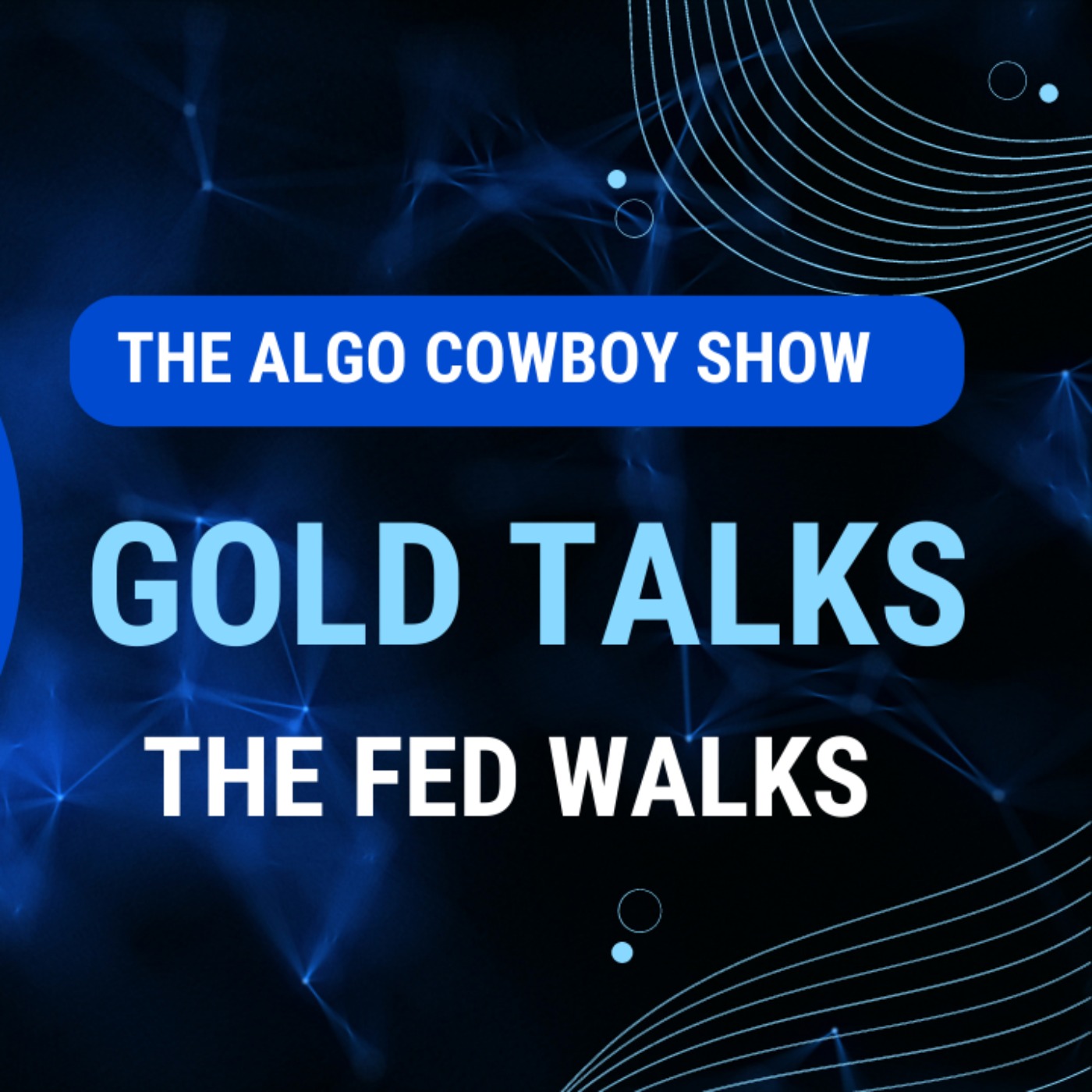 THE ALGO COWBOY SHOW

GOLD TALKS

THE FED WALKS